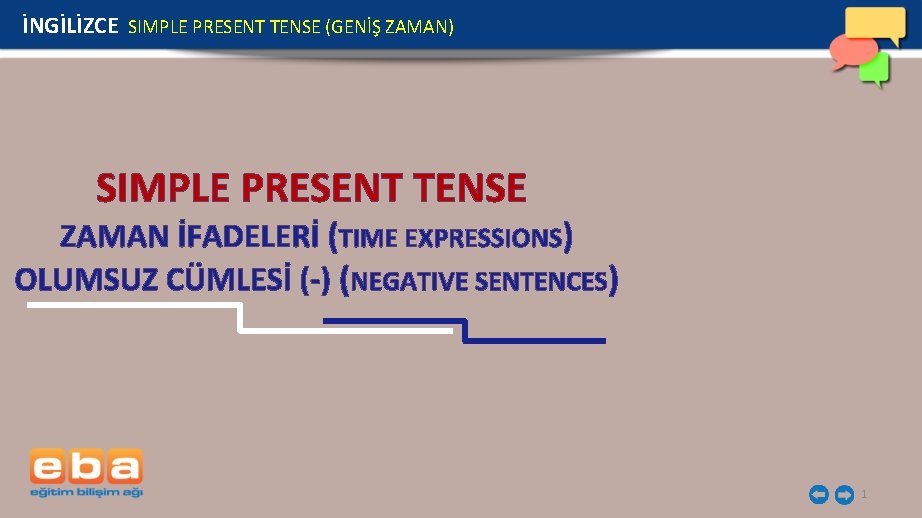 İNGİLİZCE SIMPLE PRESENT TENSE (GENİŞ ZAMAN)

SIMPLE PRESENT TENSE

ZAMAN İFADELERİ (TIME EXPRESSIONS)

OLUMSUZ CÜMLESİ (-) (NEGATIVE SENTENCES)

eba
eğitim bilişim ağı

1